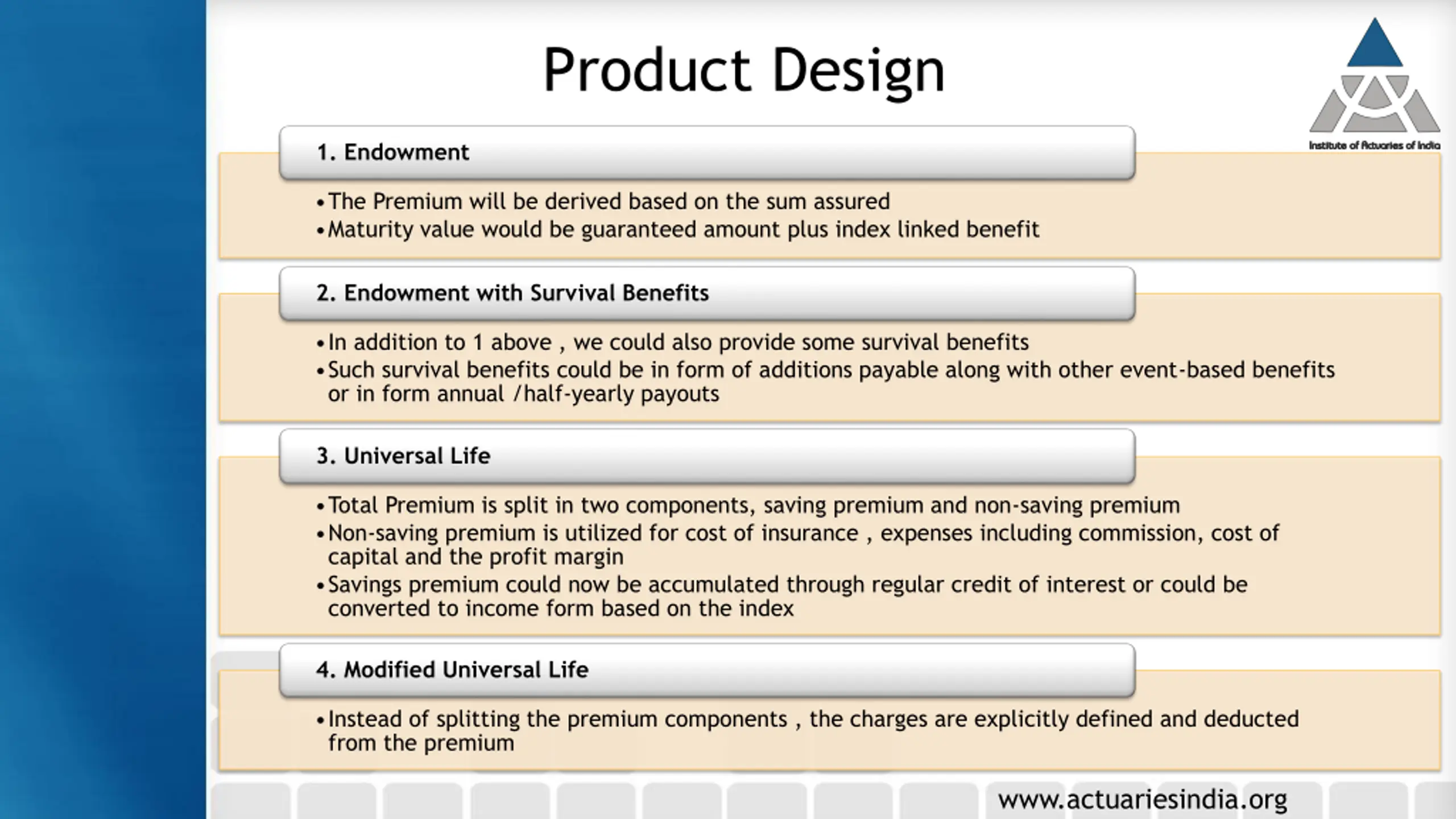 Product Design

Institute of Actuaries of India

1. Endowment

• The Premium will be derived based on the sum assured
• Maturity value would be guaranteed amount plus index linked benefit

2. Endowment with Survival Benefits

• In addition to 1 above , we could also provide some survival benefits
• Such survival benefits could be in form of additions payable along with other event-based benefits or in form annual /half-yearly payouts

3. Universal Life

• Total Premium is split in two components, saving premium and non-saving premium
• Non-saving premium is utilized for cost of insurance , expenses including commission, cost of capital and the profit margin
• Savings premium could now be accumulated through regular credit of interest or could be converted to income form based on the index

4. Modified Universal Life

• Instead of splitting the premium components , the charges are explicitly defined and deducted from the premium

www.actuariesindia.org